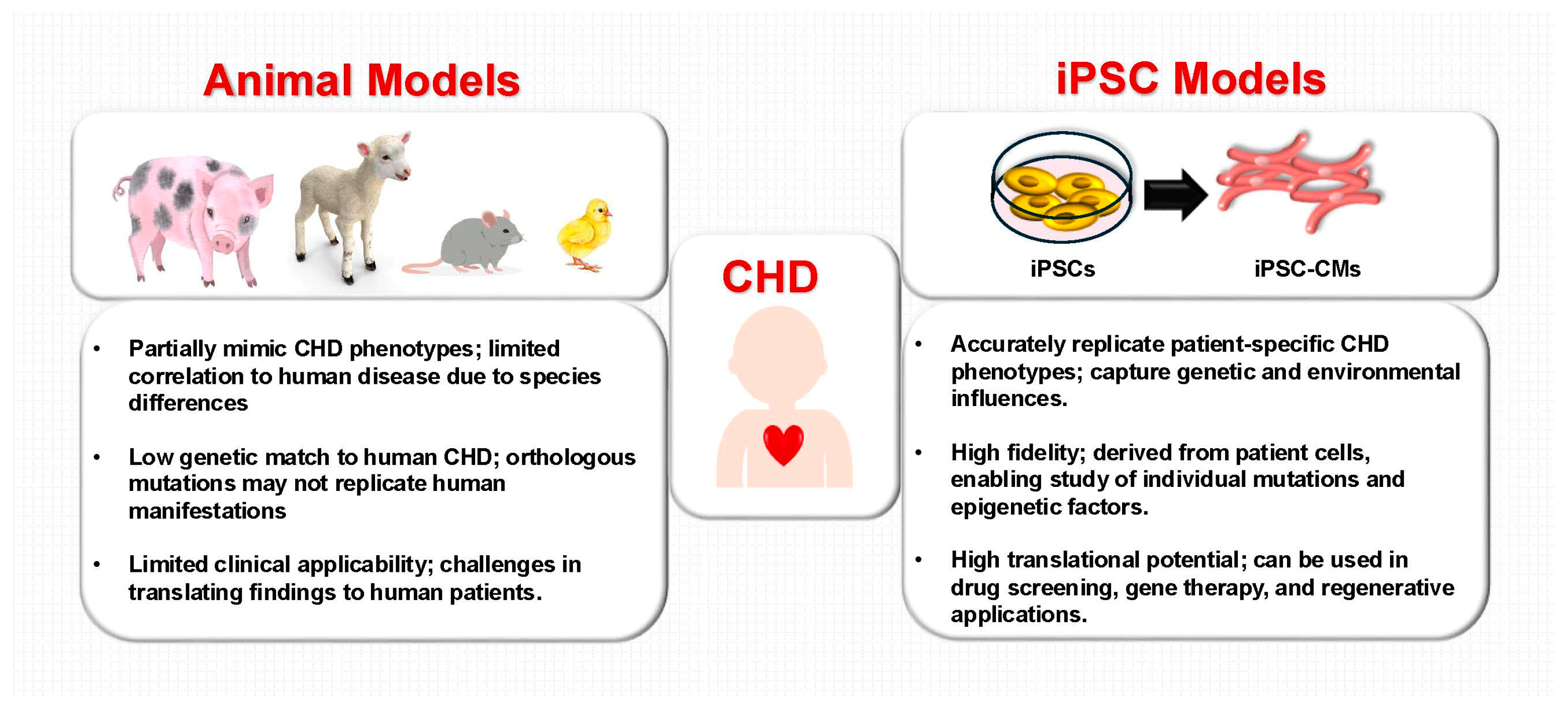 Animal Models

• Partially mimic CHD phenotypes; limited correlation to human disease due to species differences

• Low genetic match to human CHD; orthologous mutations may not replicate human manifestations

• Limited clinical applicability; challenges in translating findings to human patients.

CHD

iPSC Models

iPSCs

iPSC-CMs

• Accurately replicate patient-specific CHD phenotypes; capture genetic and environmental influences.

• High fidelity; derived from patient cells, enabling study of individual mutations and epigenetic factors.

• High translational potential; can be used in drug screening, gene therapy, and regenerative applications.